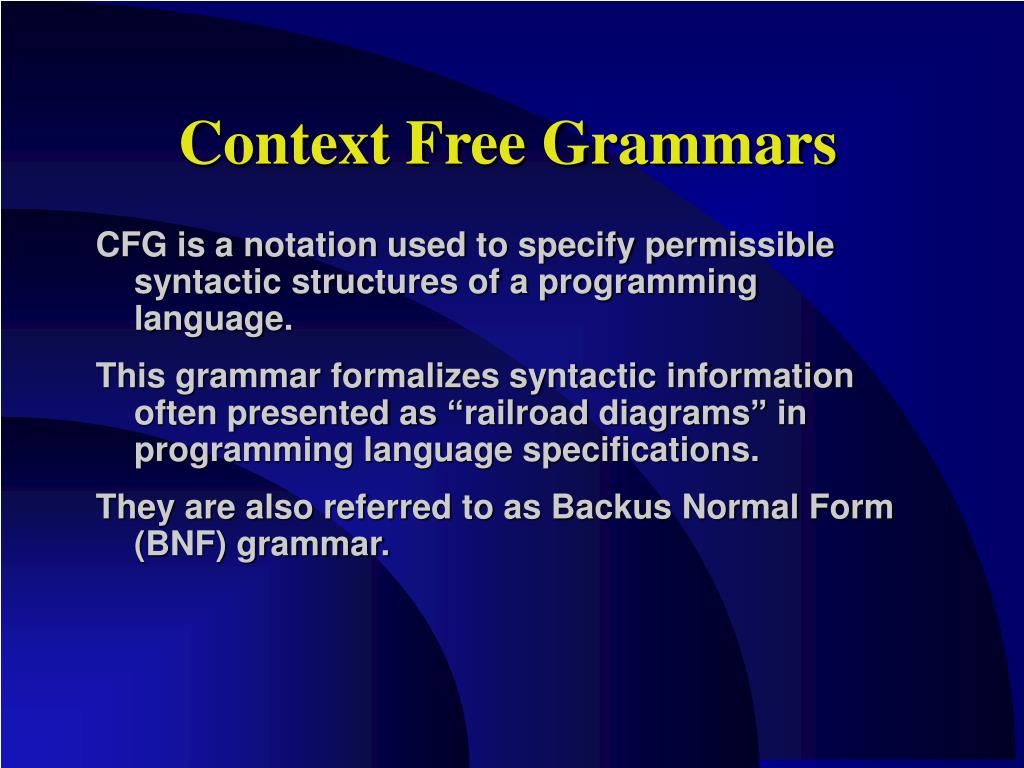 Context Free Grammars

CFG is a notation used to specify permissible syntactic structures of a programming language.

This grammar formalizes syntactic information often presented as “railroad diagrams” in programming language specifications.

They are also referred to as Backus Normal Form (BNF) grammar.